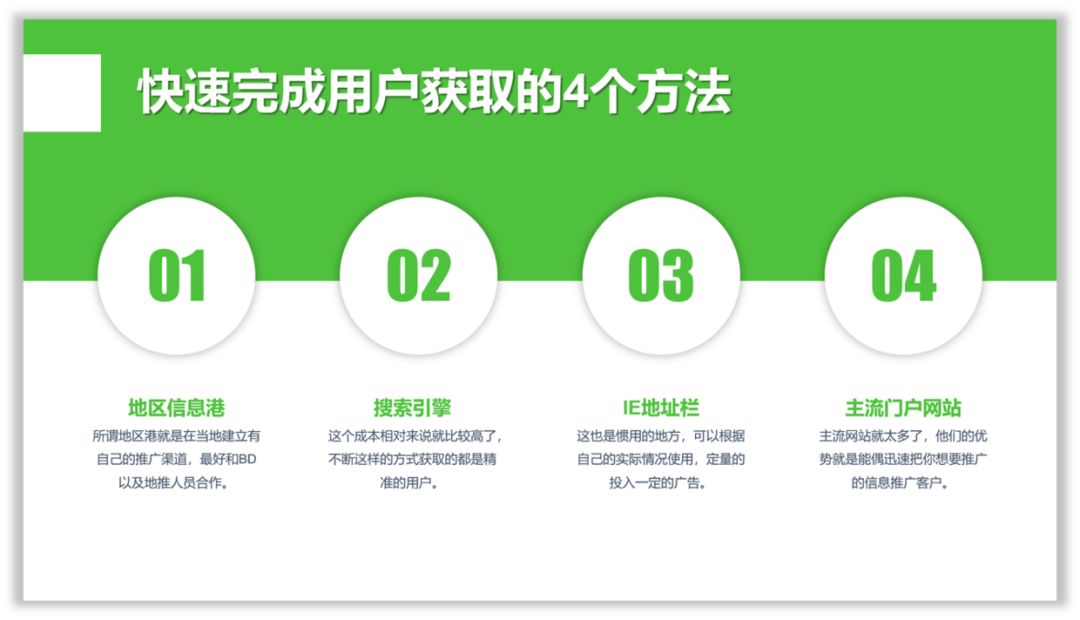 快速完成用户获取的4个方法

01

地区信息港

所谓地区港就是在当地建立有自己的推广渠道，最好和BD以及地推人员合作。

02

搜索引擎

这个成本相对来说就比较高了，不断这样的方式获取的都是精准的用户。

03

IE地址栏

这也是惯用的地方，可以根据自己的实际情况使用，定量的投入一定的广告。

04

主流门户网站

主流网站就太多了，他们的优势就是能偶迅速把你想要推广的信息推广客户。